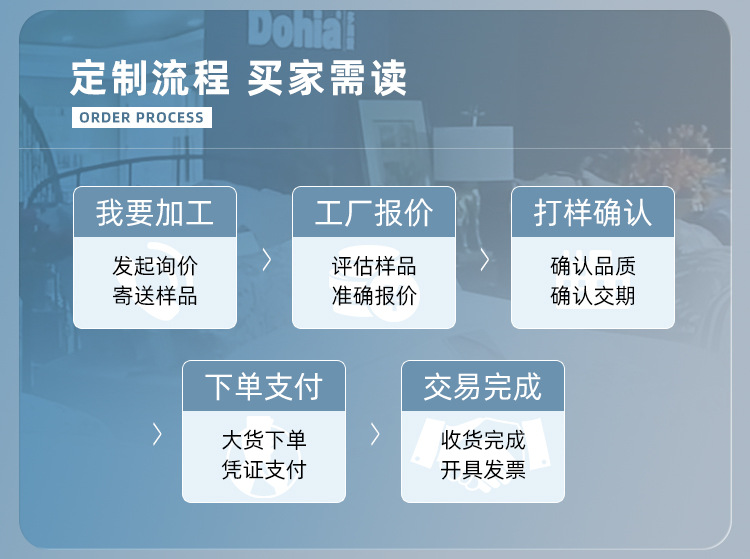 Dohia

定制流程 买家需读

ORDER PROCESS

我要加工

发起询价
寄送样品

工厂报价

评估样品
准确报价

打样确认

确认品质
确认交期

下单支付

大货下单
凭证支付

交易完成

收货完成
开具发票